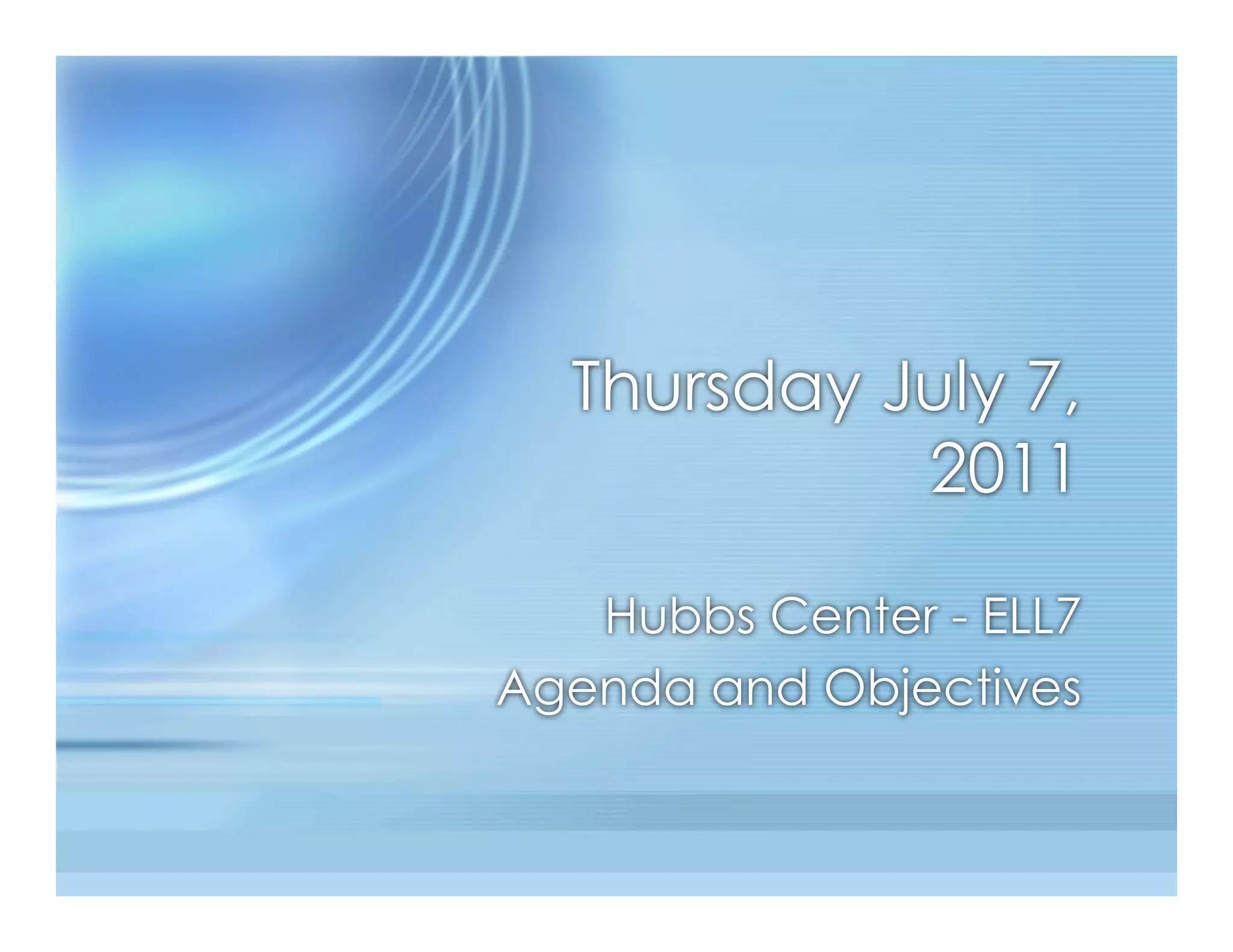 Thursday July 7, 2011

Hubbs Center - ELL7
Agenda and Objectives